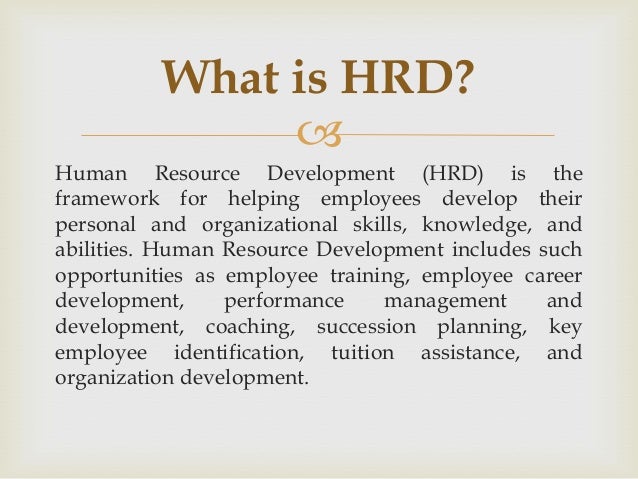 What is HRD?

Human Resource Development (HRD) is the framework for helping employees develop their personal and organizational skills, knowledge, and abilities. Human Resource Development includes such opportunities as employee training, employee career development, performance management and development, coaching, succession planning, key employee identification, tuition assistance, and organization development.